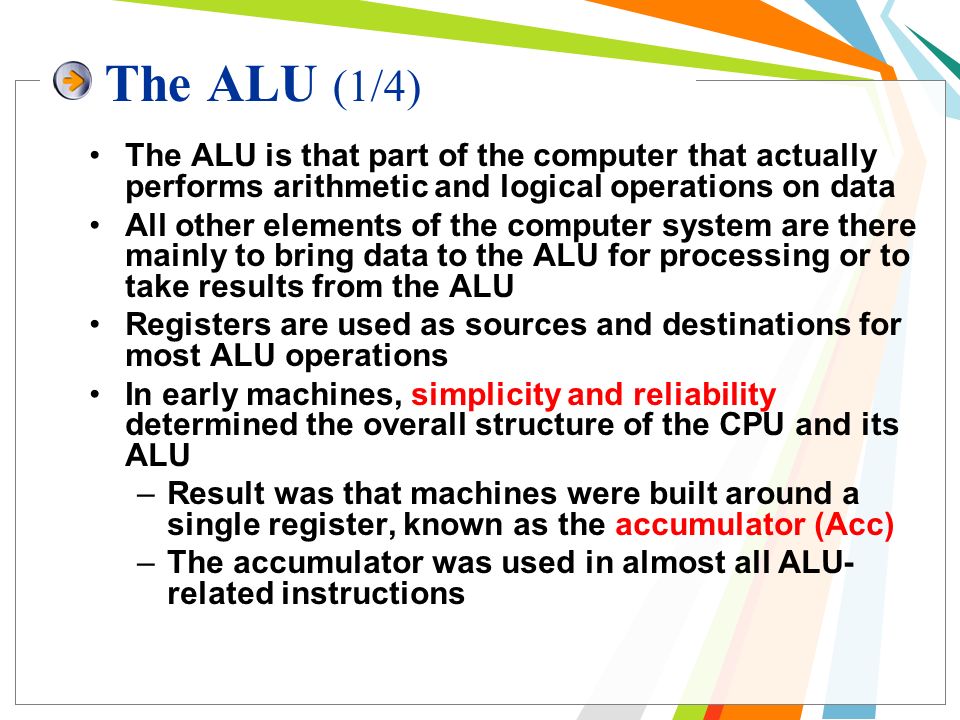 The ALU (1/4)

• The ALU is that part of the computer that actually performs arithmetic and logical operations on data
• All other elements of the computer system are there mainly to bring data to the ALU for processing or to take results from the ALU
• Registers are used as sources and destinations for most ALU operations
• In early machines, simplicity and reliability determined the overall structure of the CPU and its ALU
– Result was that machines were built around a single register, known as the accumulator (Acc)
– The accumulator was used in almost all ALU-related instructions